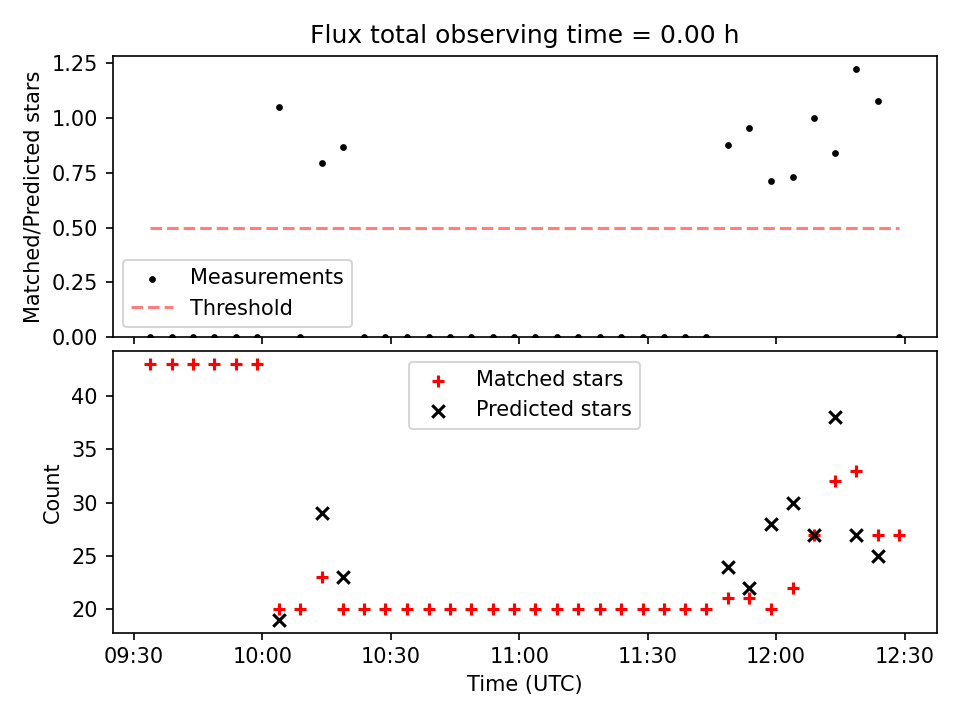 Flux total observing time = 0.00 h

Matched/Predicted stars

1.25
1.00
0.75
0.50
0.25
0.00

Measurements
Threshold

Count

40
35
30
25
20

Matched stars
Predicted stars

09:30
10:00
10:30
11:00
11:30
12:00
12:30

Time (UTC)